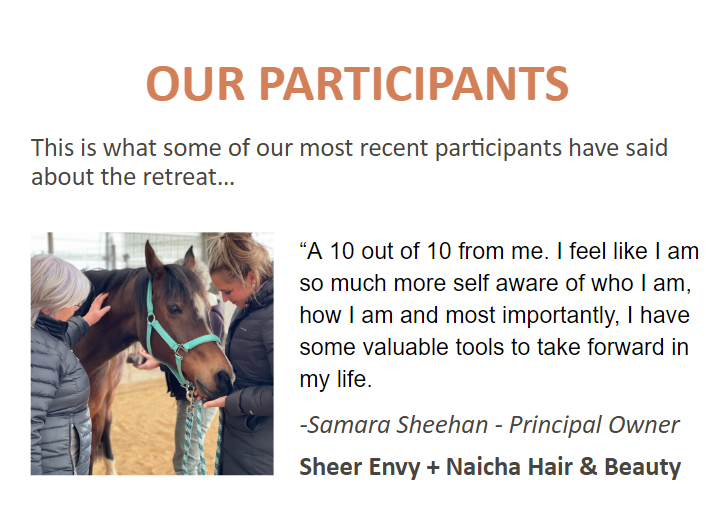 OUR PARTICIPANTS

This is what some of our most recent participants have said about the retreat…

“A 10 out of 10 from me. I feel like I am so much more self aware of who I am, how I am and most importantly, I have some valuable tools to take forward in my life.

-Samara Sheehan - Principal Owner

Sheer Envy + Naicha Hair & Beauty